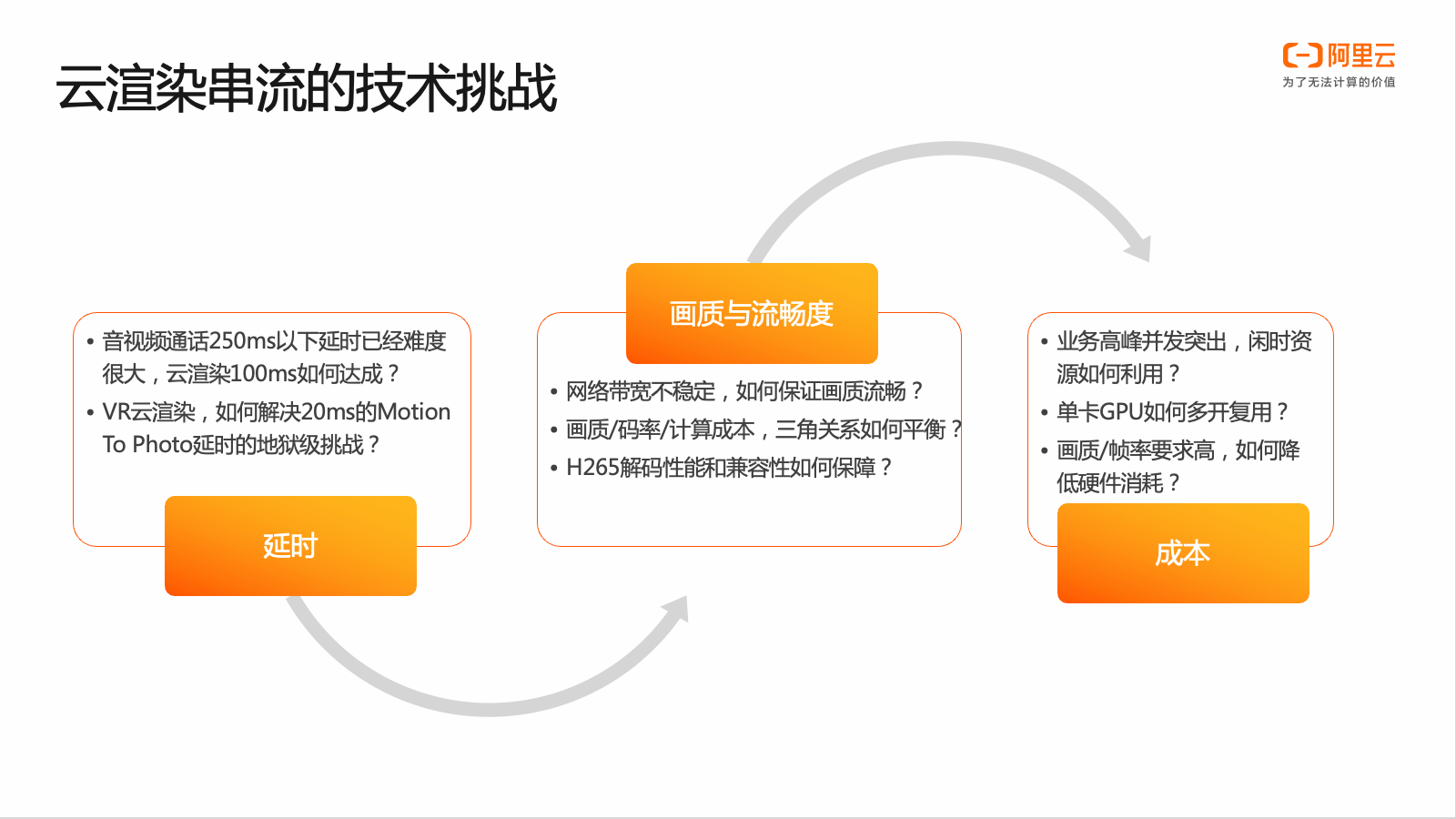 云渲染串流的技术挑战

阿里云
为了无法计算的价值

• 音视频通话250ms以下延时已经难度很大，云渲染100ms如何达成？
• VR云渲染，如何解决20ms的Motion To Photo延时的地狱级挑战？

延时

画质与流畅度

• 网络带宽不稳定，如何保证画质流畅？
• 画质/码率/计算成本，三角关系如何平衡？
• H265解码性能和兼容性如何保障？

• 业务高峰并发突出，闲时资源如何利用？
• 单卡GPU如何多开复用？
• 画质/帧率要求高，如何降低硬件消耗？

成本